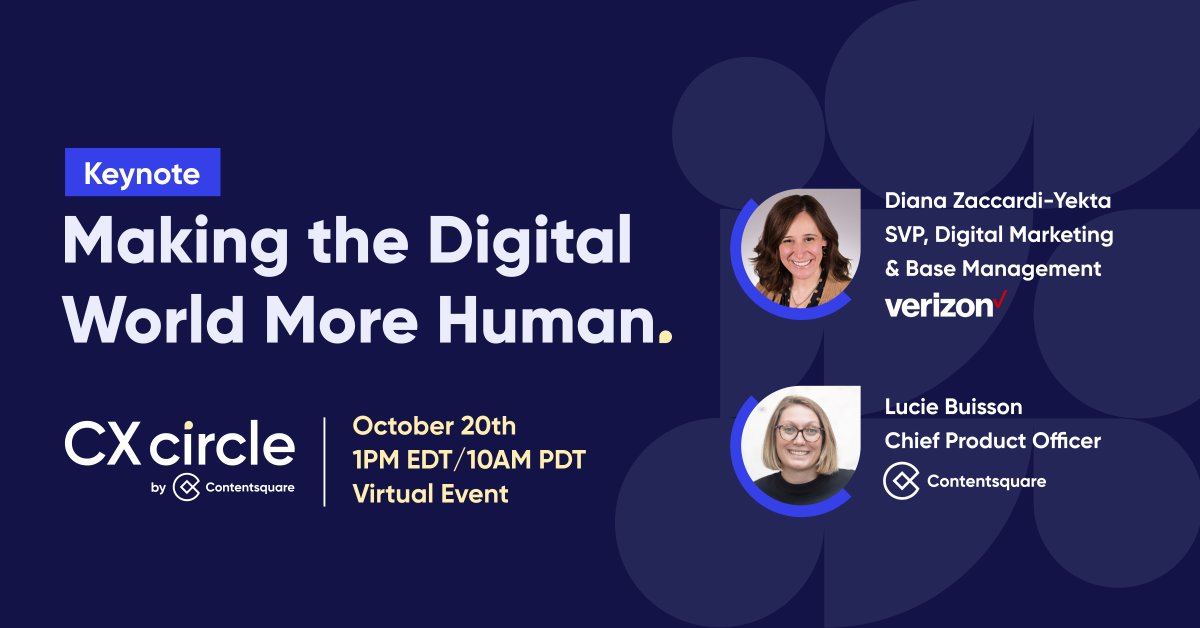 Keynote

Making the Digital World More Human.

CX circle
by Contentsquare

October 20th
1PM EDT/10AM PDT
Virtual Event

Diana Zaccardi-Yekta
SVP, Digital Marketing & Base Management
verizon

Lucie Buisson
Chief Product Officer
Contentsquare